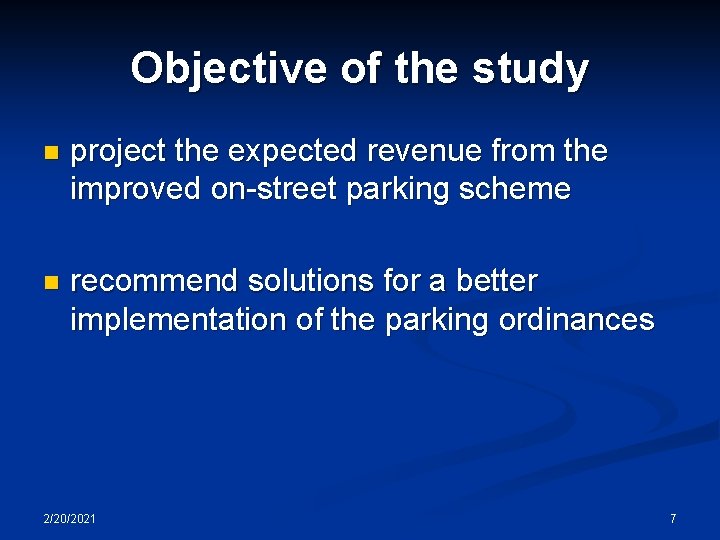 Objective of the study

- project the expected revenue from the improved on-street parking scheme

- recommend solutions for a better implementation of the parking ordinances

2/20/2021

7